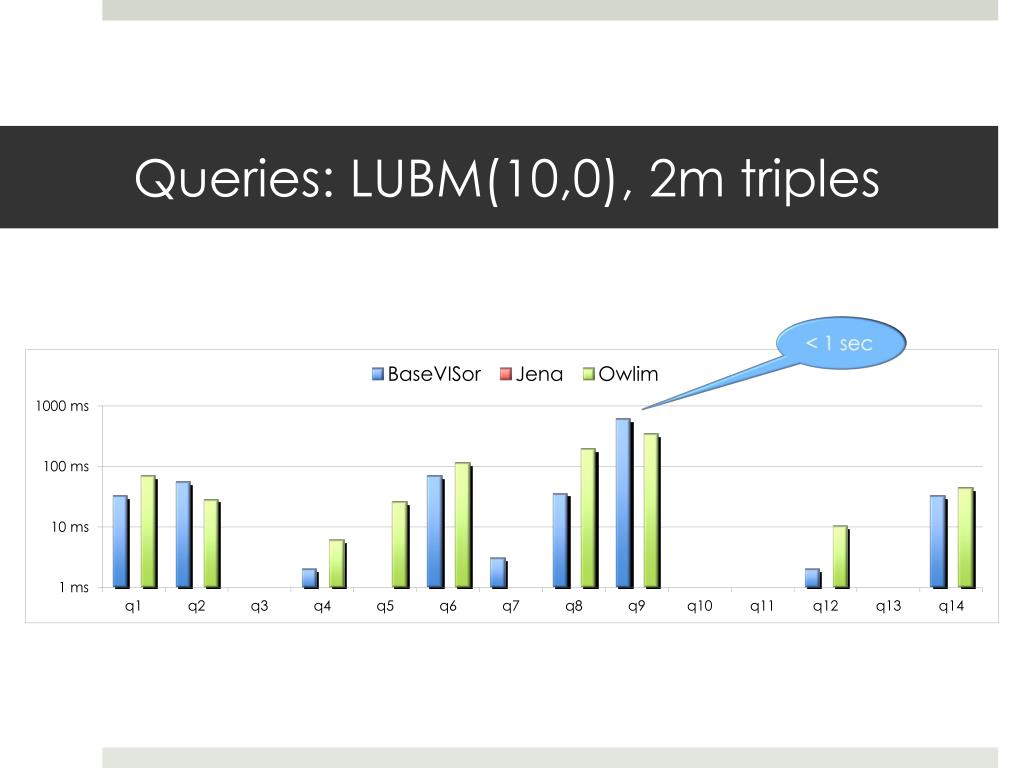 Queries: LUBM(10,0), 2m triples

< 1 sec

BaseVISor Jena Owlim

1000 ms
100 ms
10 ms
1 ms

q1 q2 q3 q4 q5 q6 q7 q8 q9 q10 q11 q12 q13 q14